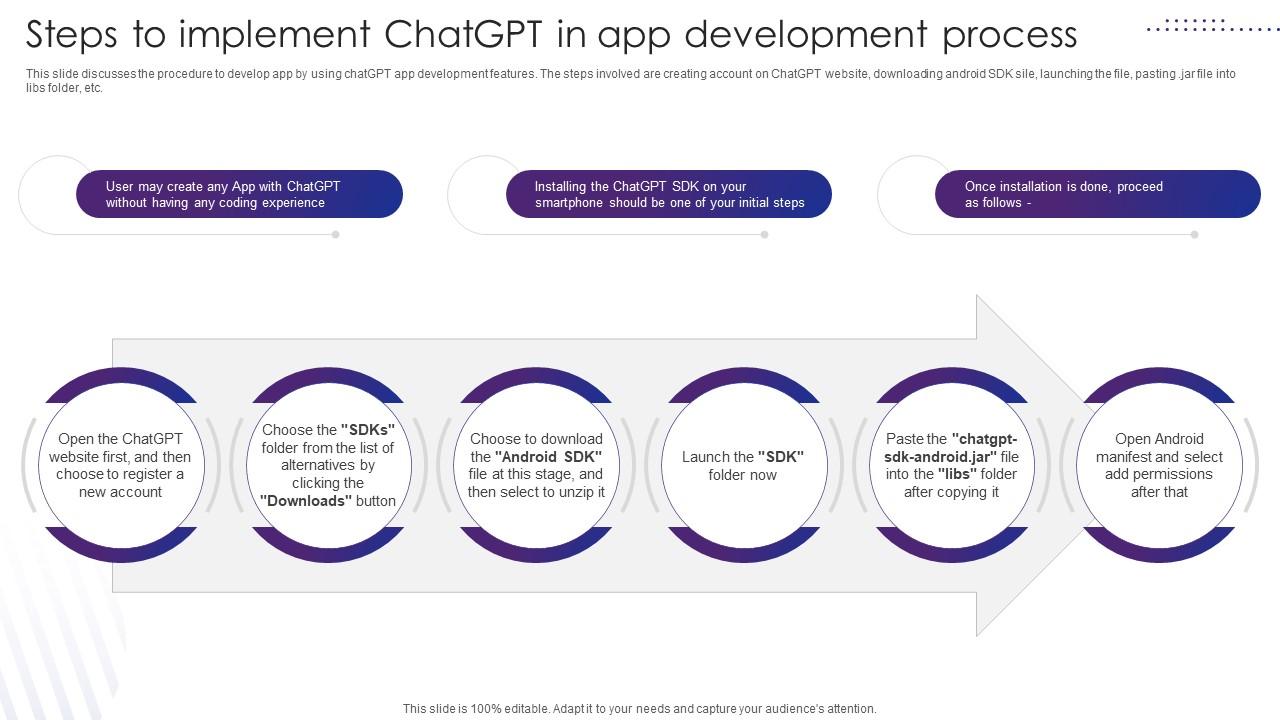 Steps to implement ChatGPT in app development process

This slide discusses the procedure to develop app by using chatGPT app development features. The steps involved are creating account on ChatGPT website, downloading android SDK sile, launching the file, pasting .jar file into libs folder, etc.

User may create any App with ChatGPT without having any coding experience

Installing the ChatGPT SDK on your smartphone should be one of your initial steps

Once installation is done, proceed as follows -

Open the ChatGPT website first, and then choose to register a new account

Choose the "SDKs" folder from the list of alternatives by clicking the "Downloads" button

Choose to download the "Android SDK" file at this stage, and then select to unzip it

Launch the "SDK" folder now

Paste the "chatgpt-sdk-android.jar" file into the "libs" folder after copying it

Open Android manifest and select add permissions after that

This slide is 100% editable. Adapt it to your needs and capture your audience's attention.